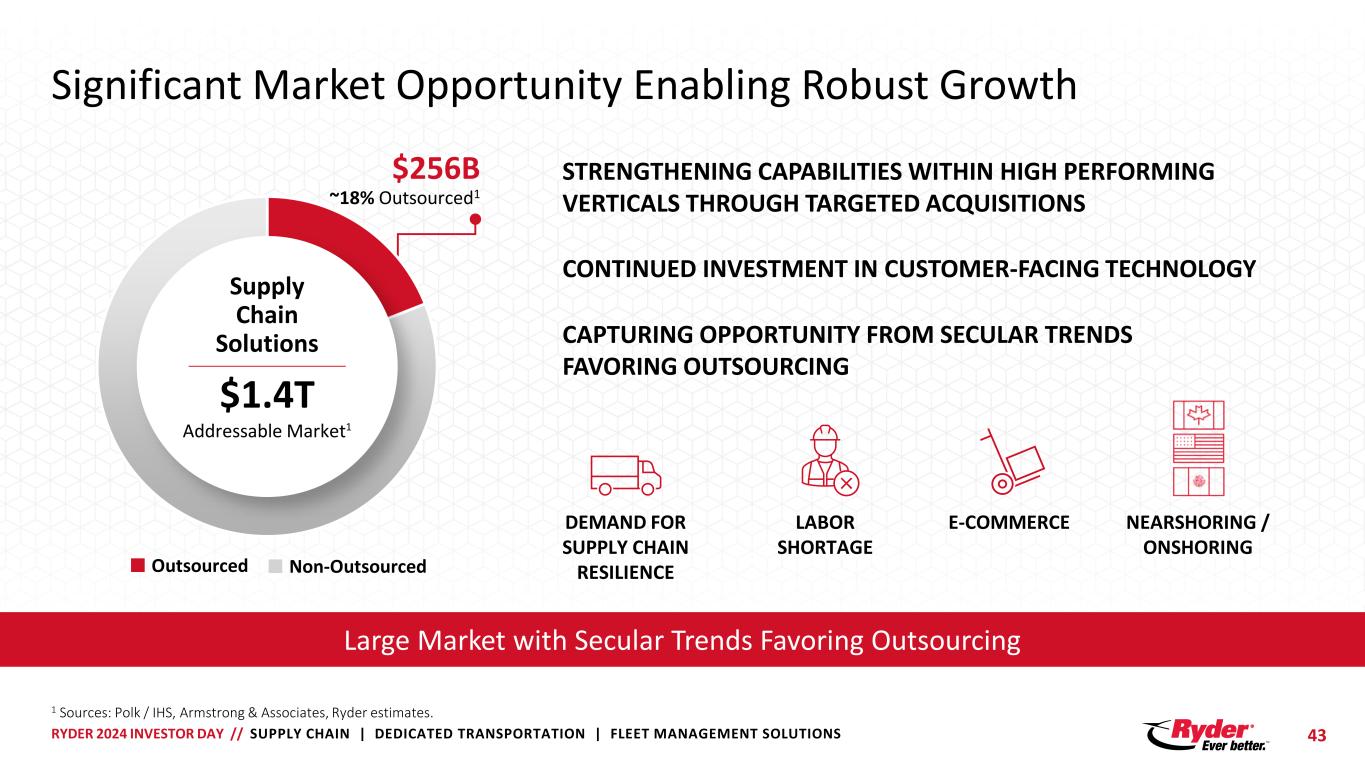 Significant Market Opportunity Enabling Robust Growth

$256B
~18% Outsourced$^1$

Supply Chain Solutions

$1.4T
Addressable Market$^1$

Outsourced Non-Outsourced

STRENGTHENING CAPABILITIES WITHIN HIGH PERFORMING VERTICALS THROUGH TARGETED ACQUISITIONS

CONTINUED INVESTMENT IN CUSTOMER-FACING TECHNOLOGY

CAPTURING OPPORTUNITY FROM SECULAR TRENDS FAVORING OUTSOURCING

DEMAND FOR SUPPLY CHAIN RESILIENCE

LABOR SHORTAGE

E-COMMERCE

NEARSHORING / ONSHORING

Large Market with Secular Trends Favoring Outsourcing

$^1$ Sources: Polk / IHS, Armstrong & Associates, Ryder estimates.

RYDER 2024 INVESTOR DAY // SUPPLY CHAIN | DEDICATED TRANSPORTATION | FLEET MANAGEMENT SOLUTIONS

Ryder Ever better.

43